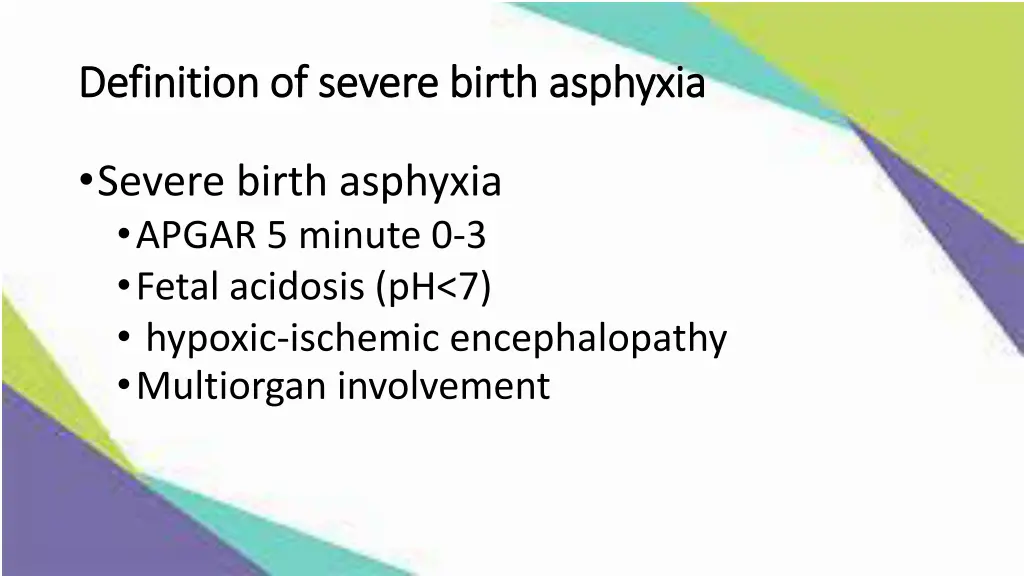 Definition of severe birth asphyxia

• Severe birth asphyxia
 • APGAR 5 minute 0-3
 • Fetal acidosis (pH<7)
 • hypoxic-ischemic encephalopathy
 • Multiorgan involvement